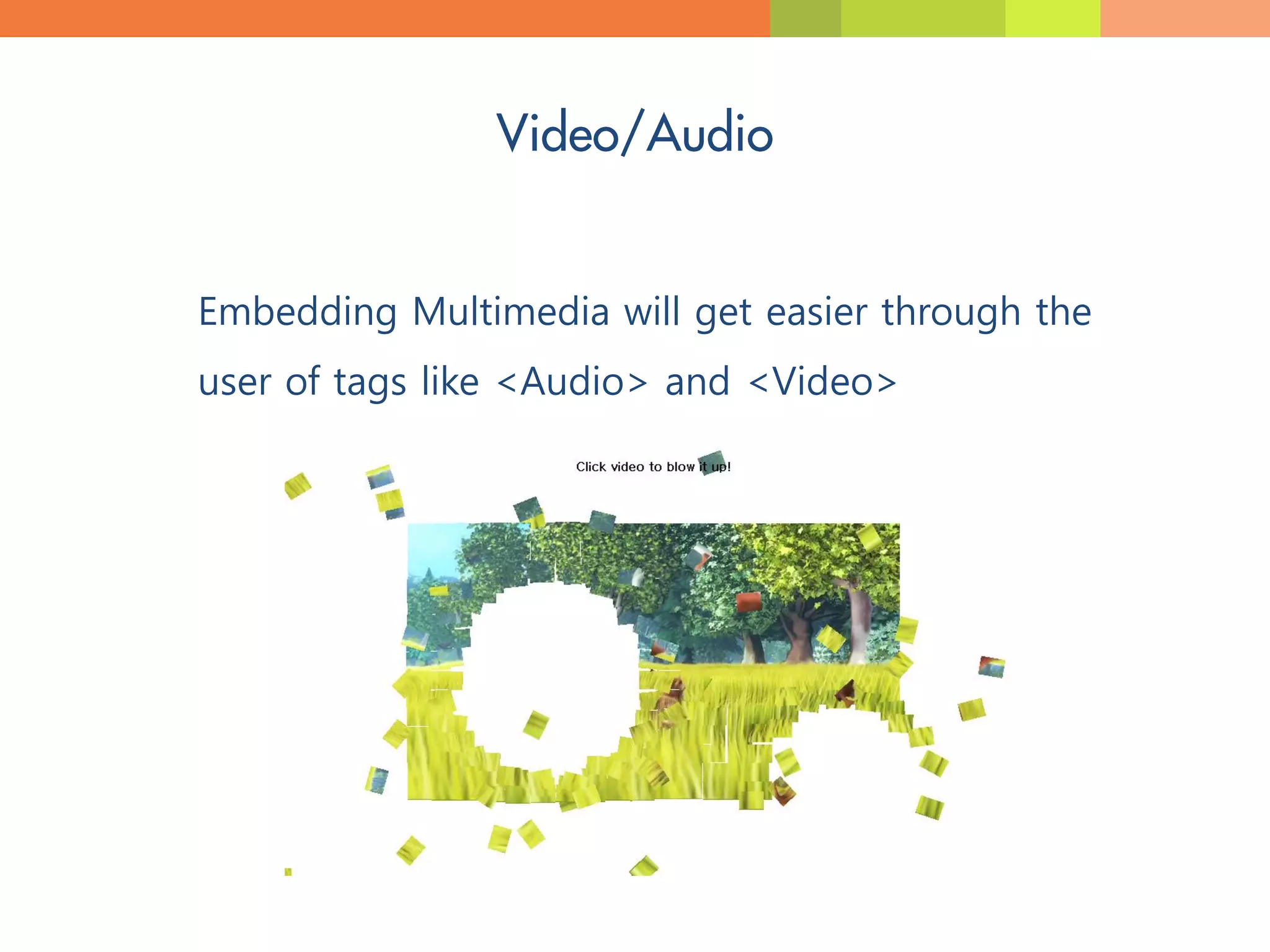 Video/Audio

Embedding Multimedia will get easier through the user of tags like <Audio> and <Video>

Click video to blow it up!